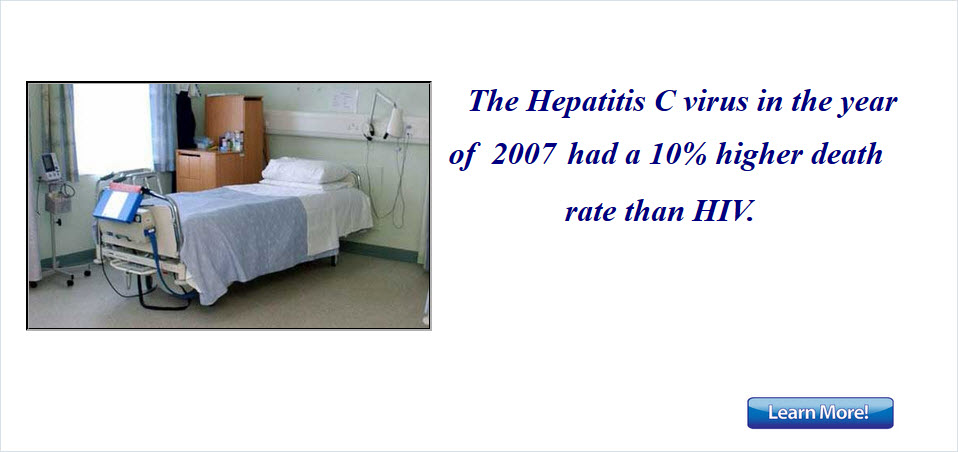 The Hepatitis C virus in the year of 2007 had a 10% higher death rate than HIV.

Learn More!